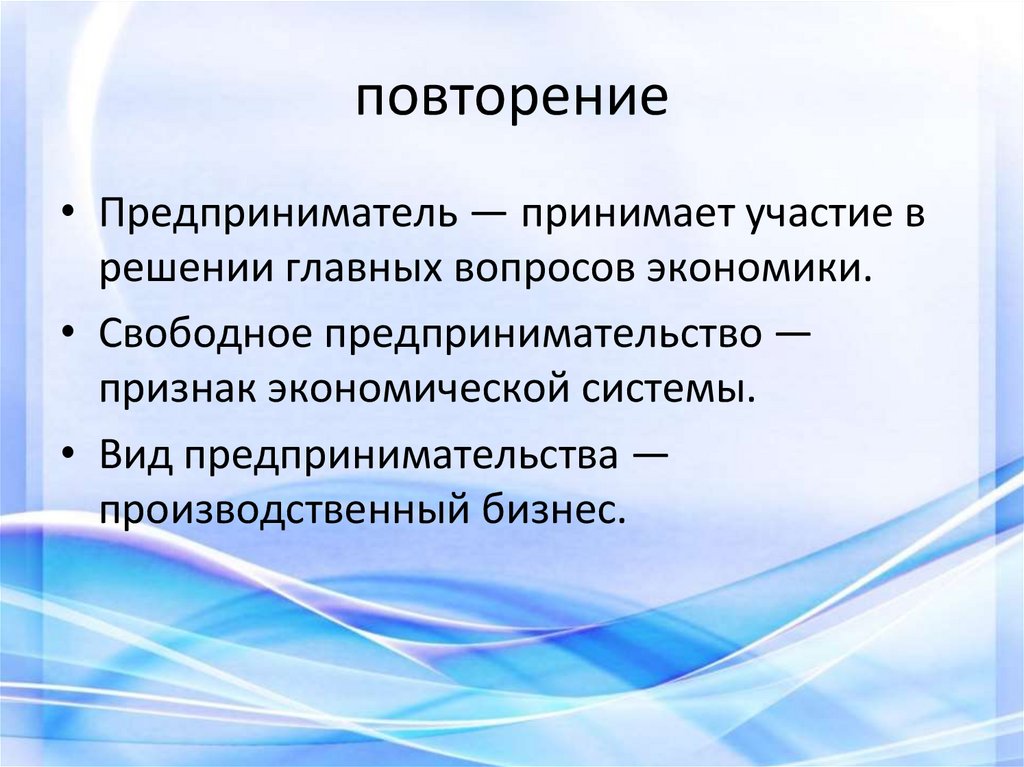 повторение

• Предприниматель — принимает участие в решении главных вопросов экономики.

• Свободное предпринимательство — признак экономической системы.

• Вид предпринимательства — производственный бизнес.